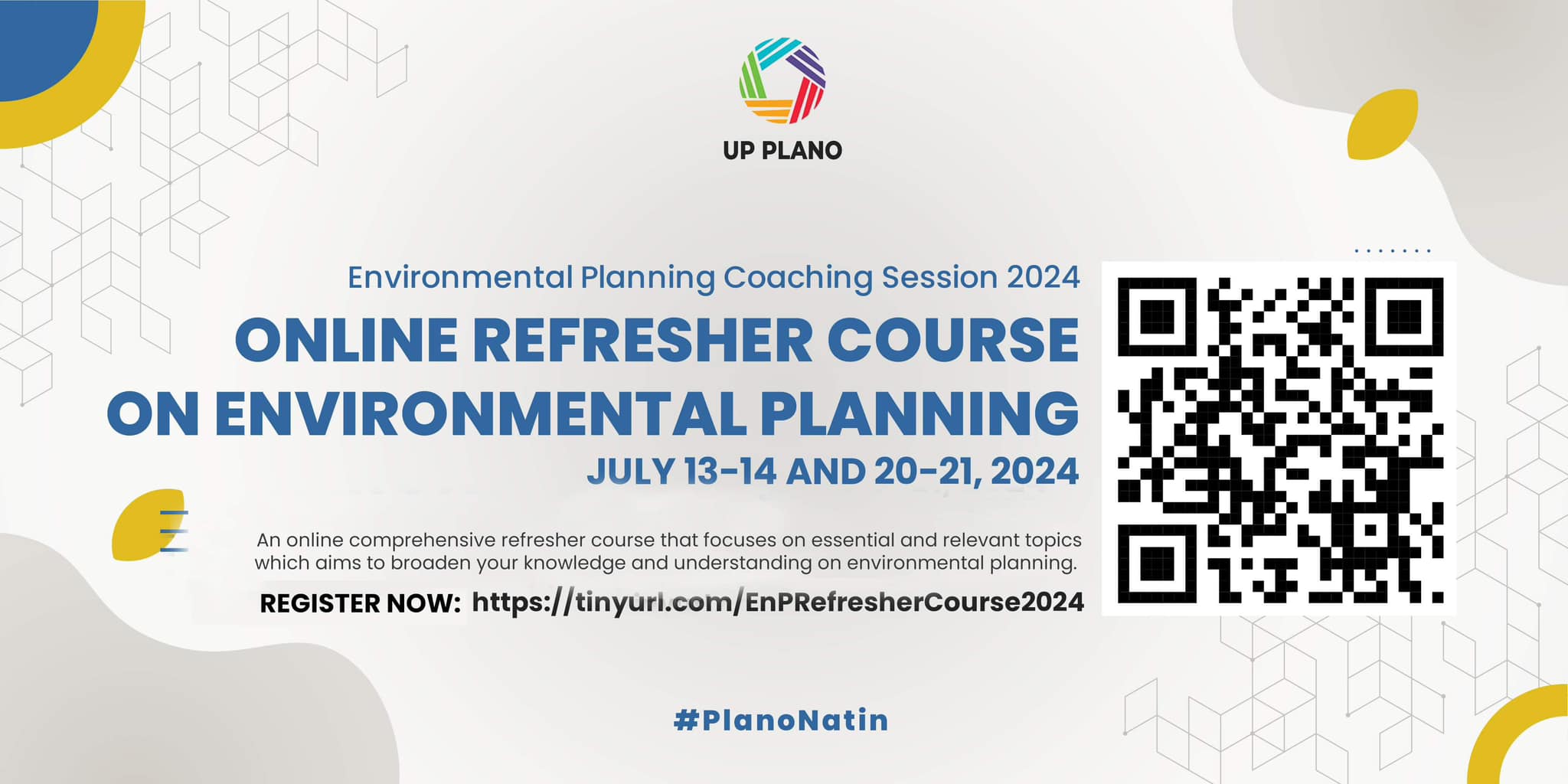 UP PLANO

Environmental Planning Coaching Session 2024

ONLINE REFRESHER COURSE ON ENVIRONMENTAL PLANNING

JULY 13-14 AND 20-21, 2024

An online comprehensive refresher course that focuses on essential and relevant topics which aims to broaden your knowledge and understanding on environmental planning.

REGISTER NOW: https://tinyurl.com/EnPRefresherCourse2024

#PlanoNatin